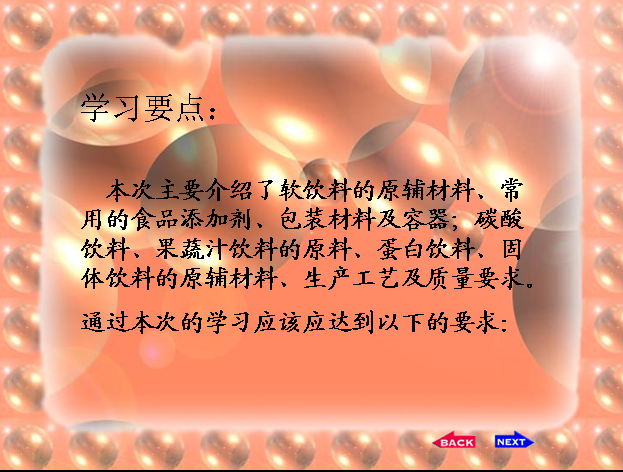 学习要点：

本次主要介绍了软饮料的原辅材料、常用的食品添加剂、包装材料及容器；碳酸饮料、果蔬汁饮料的原料、蛋白饮料、固体饮料的原辅材料、生产工艺及质量要求。

通过本次的学习应该应达到以下的要求：

BACK NEXT